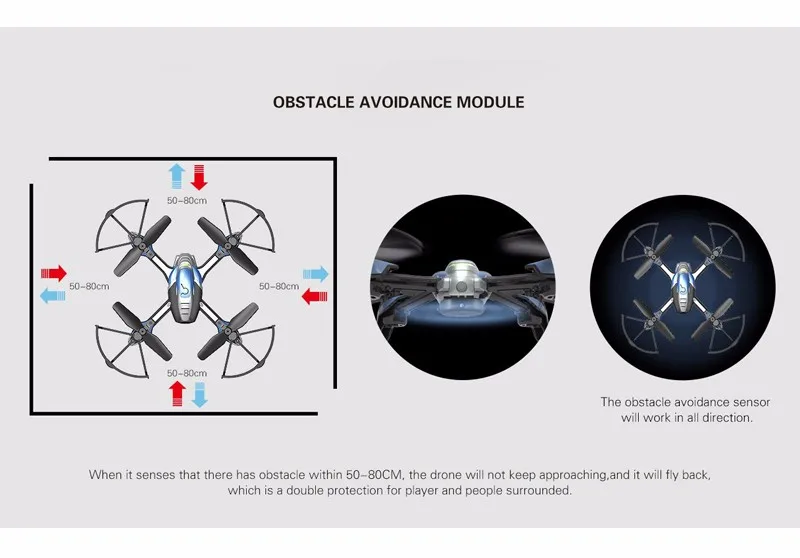 OBSTACLE AVOIDANCE MODULE

50~80cm

50~80cm

50~80cm

50~80cm

The obstacle avoidance sensor will work in all direction.

When it senses that there has obstacle within 50~80CM, the drone will not keep approaching,and it will fly back, which is a double protection for player and people surrounded.